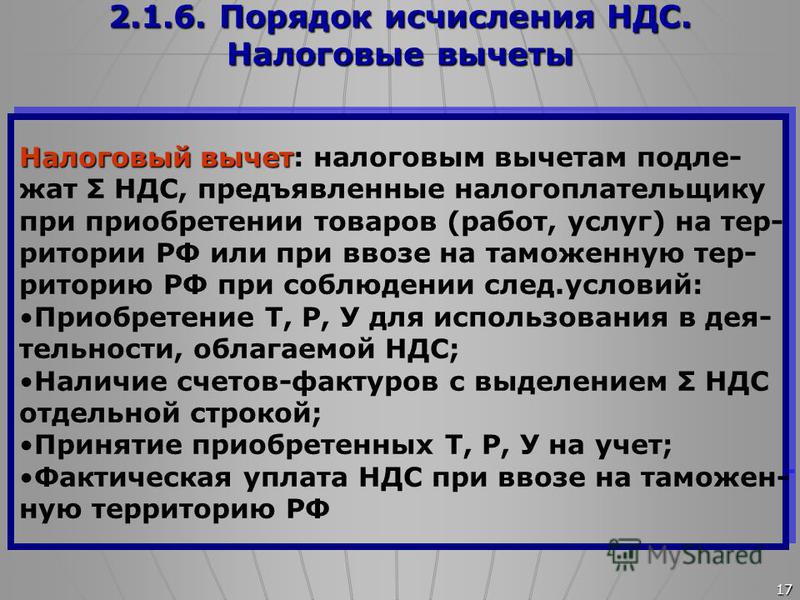 2.1.6. Порядок исчисления НДС. Налоговые вычеты

Налоговый вычет: налоговым вычетам подлежат Σ НДС, предъявленные налогоплательщику при приобретении товаров (работ, услуг) на территории РФ или при ввозе на таможенную территорию РФ при соблюдении след.условий:
•Приобретение Т, Р, У для использования в деятельности, облагаемой НДС;
•Наличие счетов-фактуров с выделением Σ НДС отдельной строкой;
•Принятие приобретенных Т, Р, У на учет;
•Фактическая уплата НДС при ввозе на таможенную территорию РФ

MyShared

17